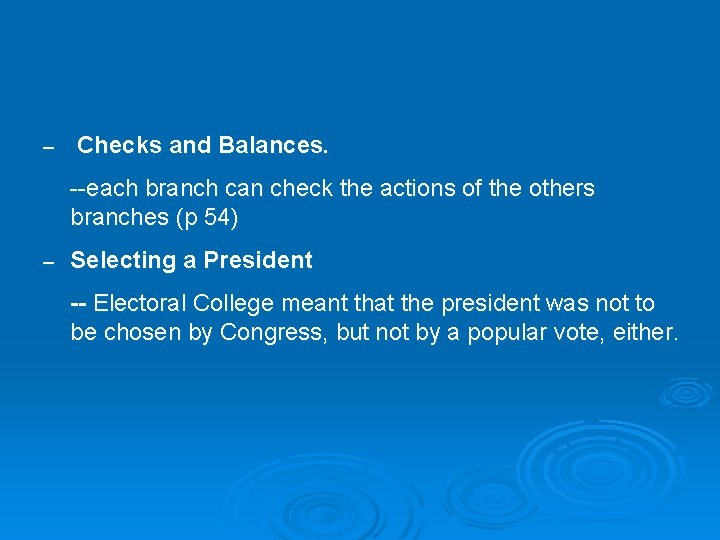 – Checks and Balances.

--each branch can check the actions of the others branches (p 54)

– Selecting a President

-- Electoral College meant that the president was not to be chosen by Congress, but not by a popular vote, either.